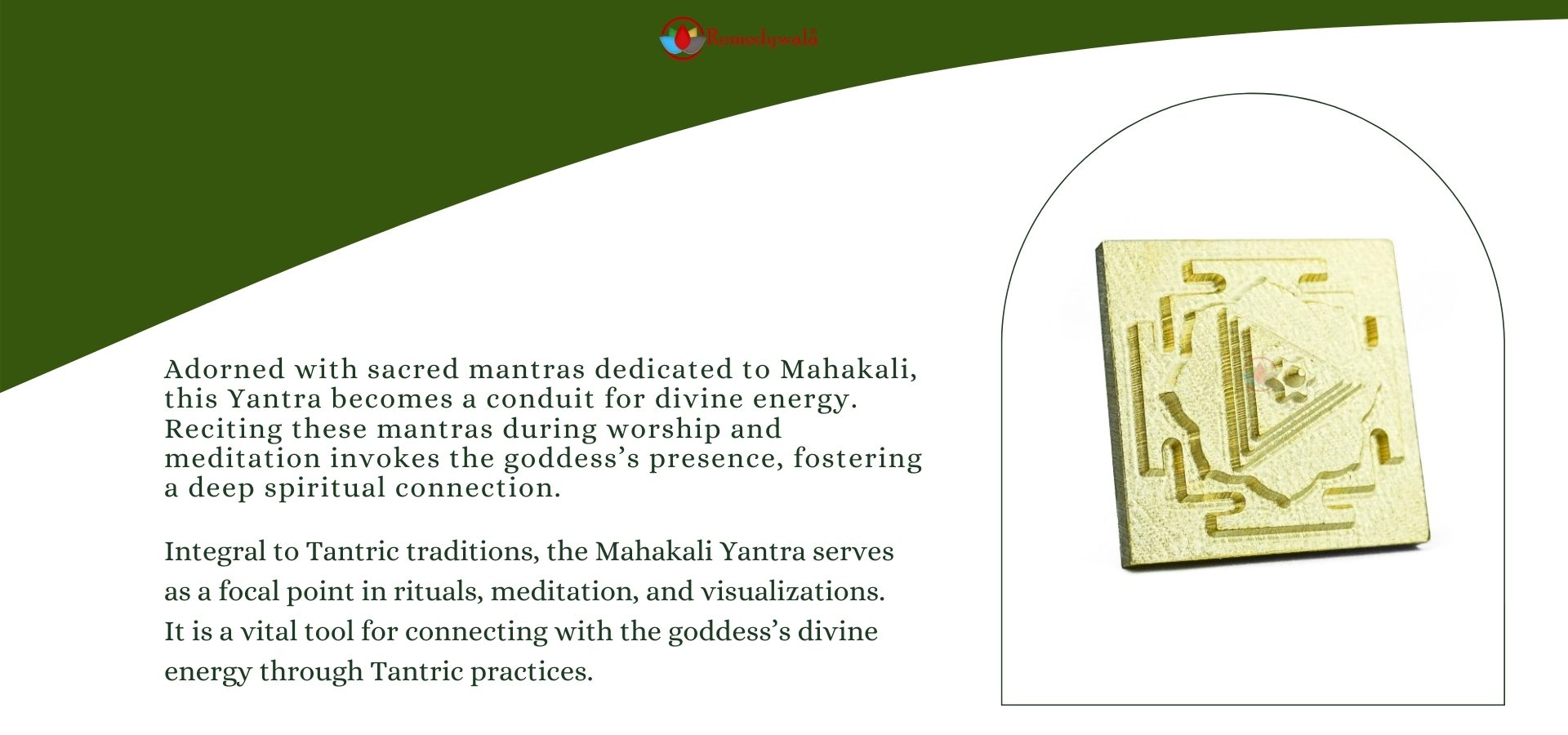 Remedywala

Adorned with sacred mantras dedicated to Mahakali, this Yantra becomes a conduit for divine energy. Reciting these mantras during worship and meditation invokes the goddess's presence, fostering a deep spiritual connection.

Integral to Tantric traditions, the Mahakali Yantra serves as a focal point in rituals, meditation, and visualizations. It is a vital tool for connecting with the goddess's divine energy through Tantric practices.